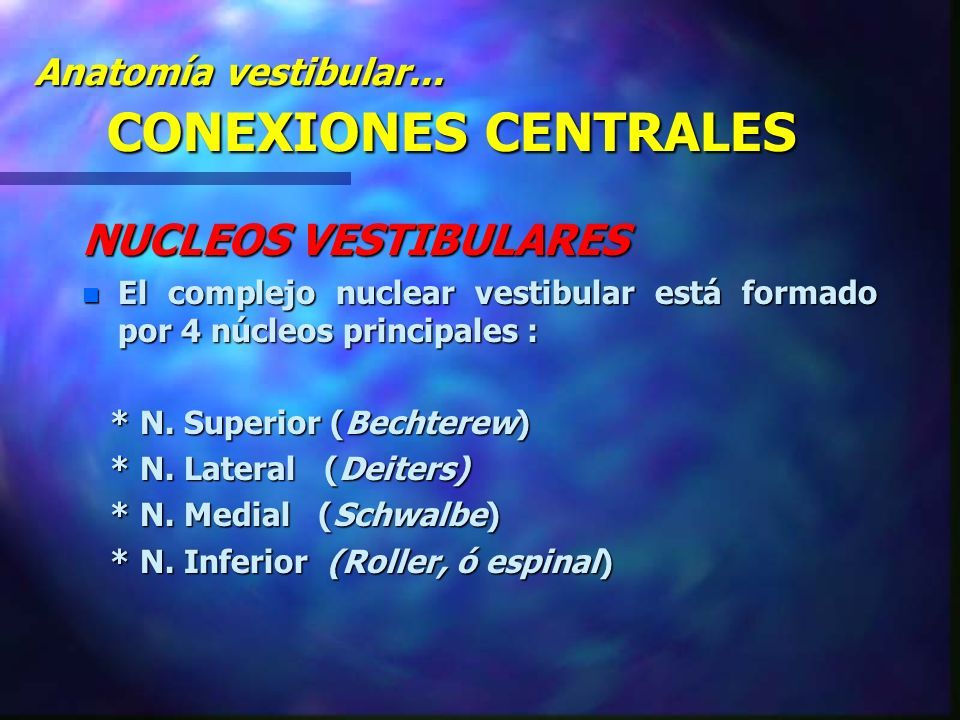 Anatomía vestibular...

CONEXIONES CENTRALES

NUCLEOS VESTIBULARES

El complejo nuclear vestibular está formado por 4 núcleos principales :

* N. Superior (Bechterew)
* N. Lateral (Deiters)
* N. Medial (Schwalbe)
* N. Inferior (Roller, ó espinal)